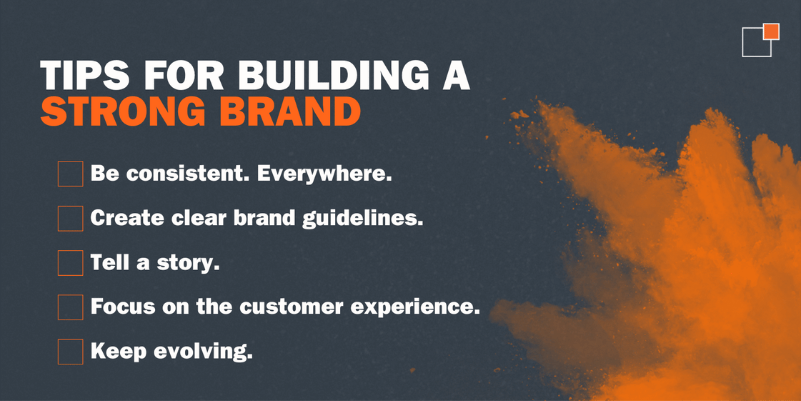 TIPS FOR BUILDING A STRONG BRAND

Be consistent. Everywhere.

Create clear brand guidelines.

Tell a story.

Focus on the customer experience.

Keep evolving.